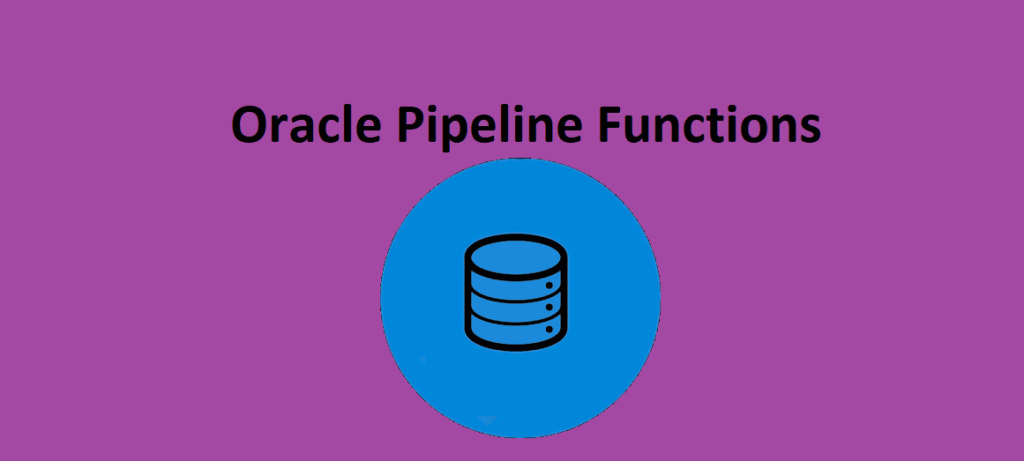 Oracle Pipeline Functions